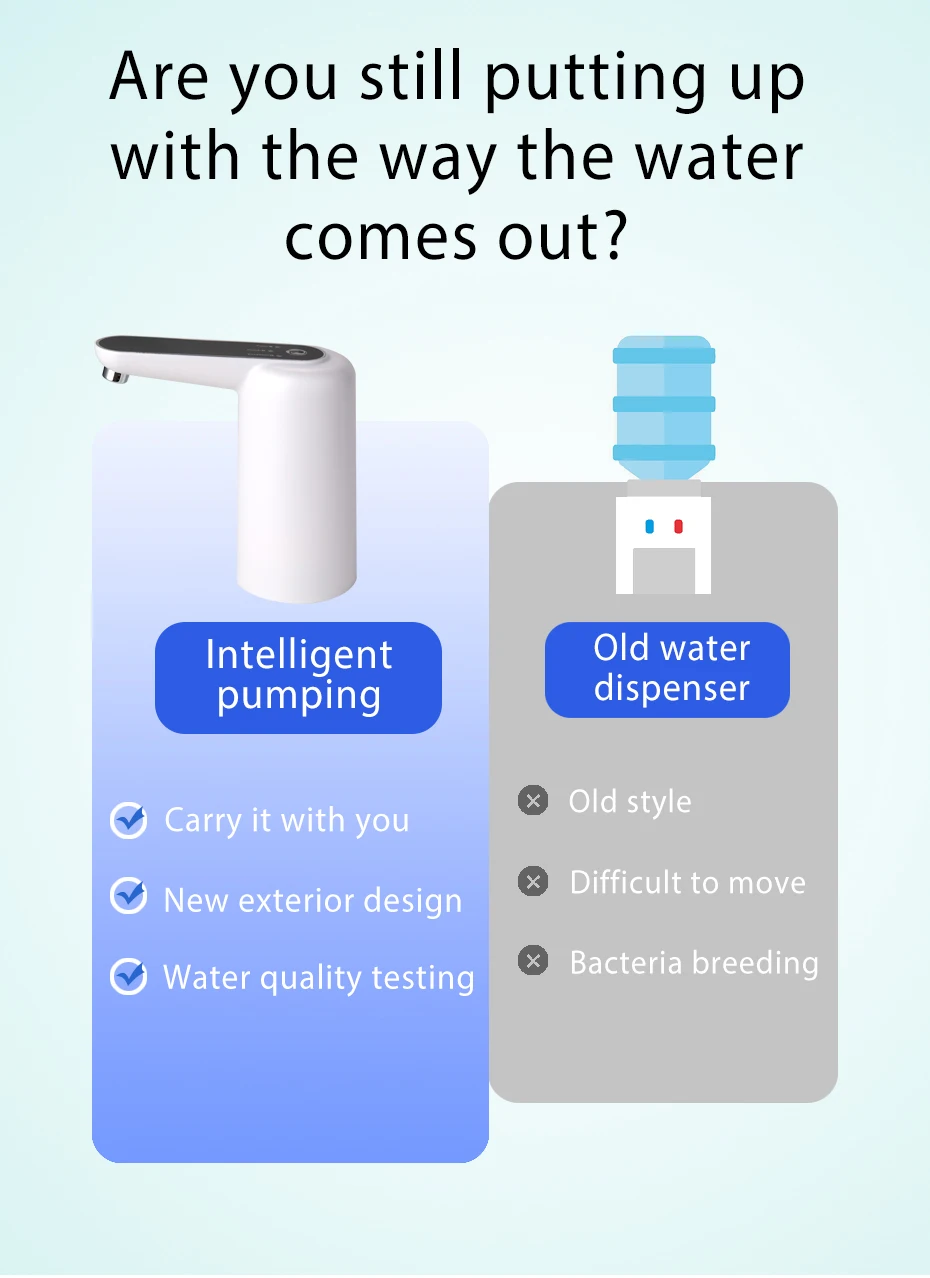 Are you still putting up with the way the water comes out?

Intelligent pumping

Carry it with you

New exterior design

Water quality testing

Old water dispenser

Old style

Difficult to move

Bacteria breeding